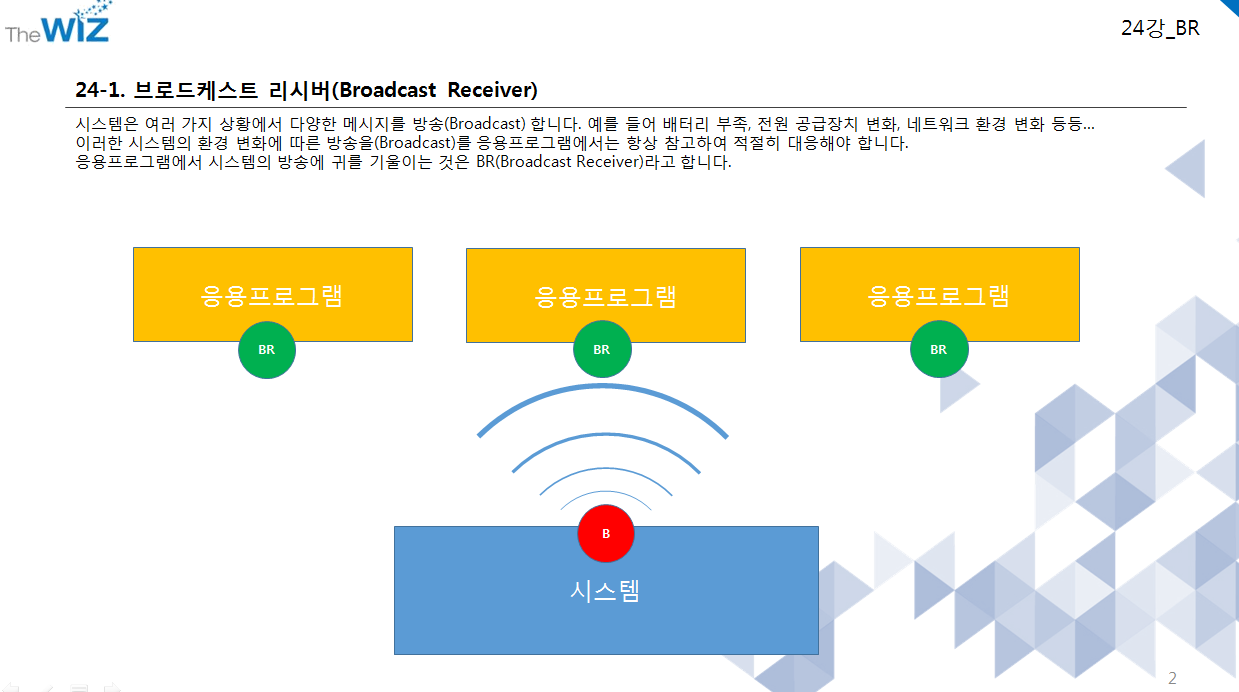 The WIZ

24강_BR

24-1. 브로드케스트 리시버(Broadcast Receiver)

시스템은 여러 가지 상황에서 다양한 메시지를 방송(Broadcast) 합니다. 예를 들어 배터리 부족, 전원 공급장치 변화, 네트워크 환경 변화 등등...
이러한 시스템의 환경 변화에 따른 방송을(Broadcast)를 응용프로그램에서는 항상 참고하여 적절히 대응해야 합니다.
응용프로그램에서 시스템의 방송에 귀를 기울이는 것은 BR(Broadcast Receiver)라고 합니다.

응용프로그램

BR

응용프로그램

BR

응용프로그램

BR

B

시스템

2